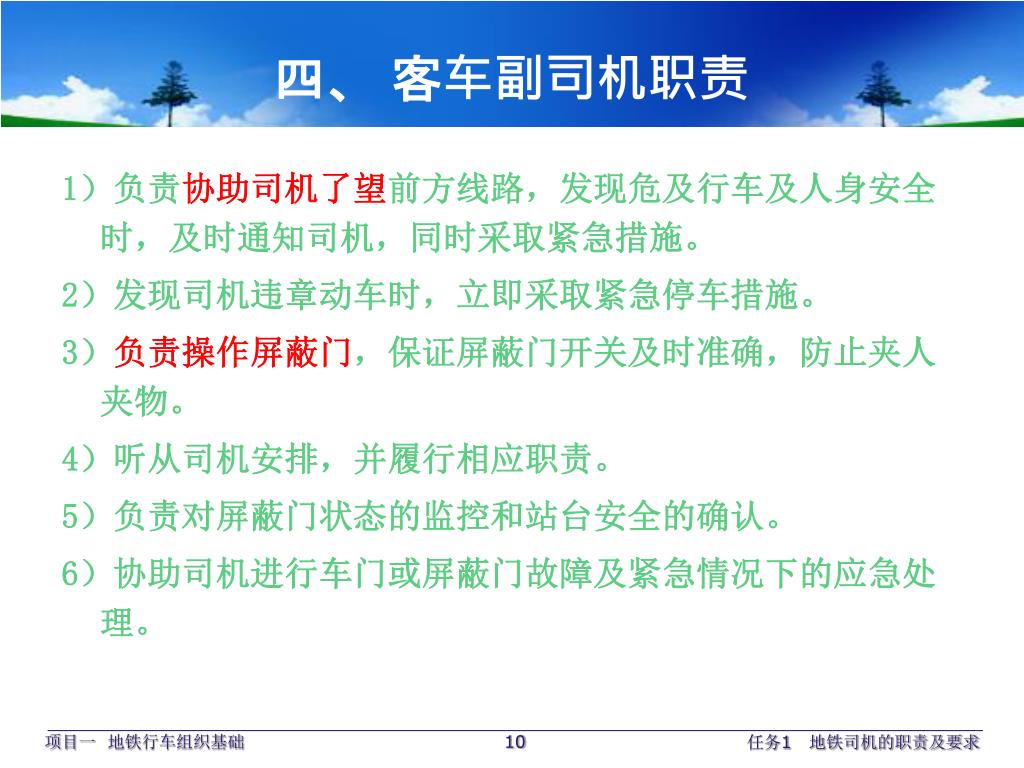 四、 客车副司机职责

1）负责协助司机了望前方线路，发现危及行车及人身安全时，及时通知司机，同时采取紧急措施。

2）发现司机违章动车时，立即采取紧急停车措施。

3）负责操作屏蔽门，保证屏蔽门开关及时准确，防止夹人夹物。

4）听从司机安排，并履行相应职责。

5）负责对屏蔽门状态的监控和站台安全的确认。

6）协助司机进行车门或屏蔽门故障及紧急情况下的应急处理。

项目一 地铁行车组织基础

10

任务1 地铁司机的职责及要求